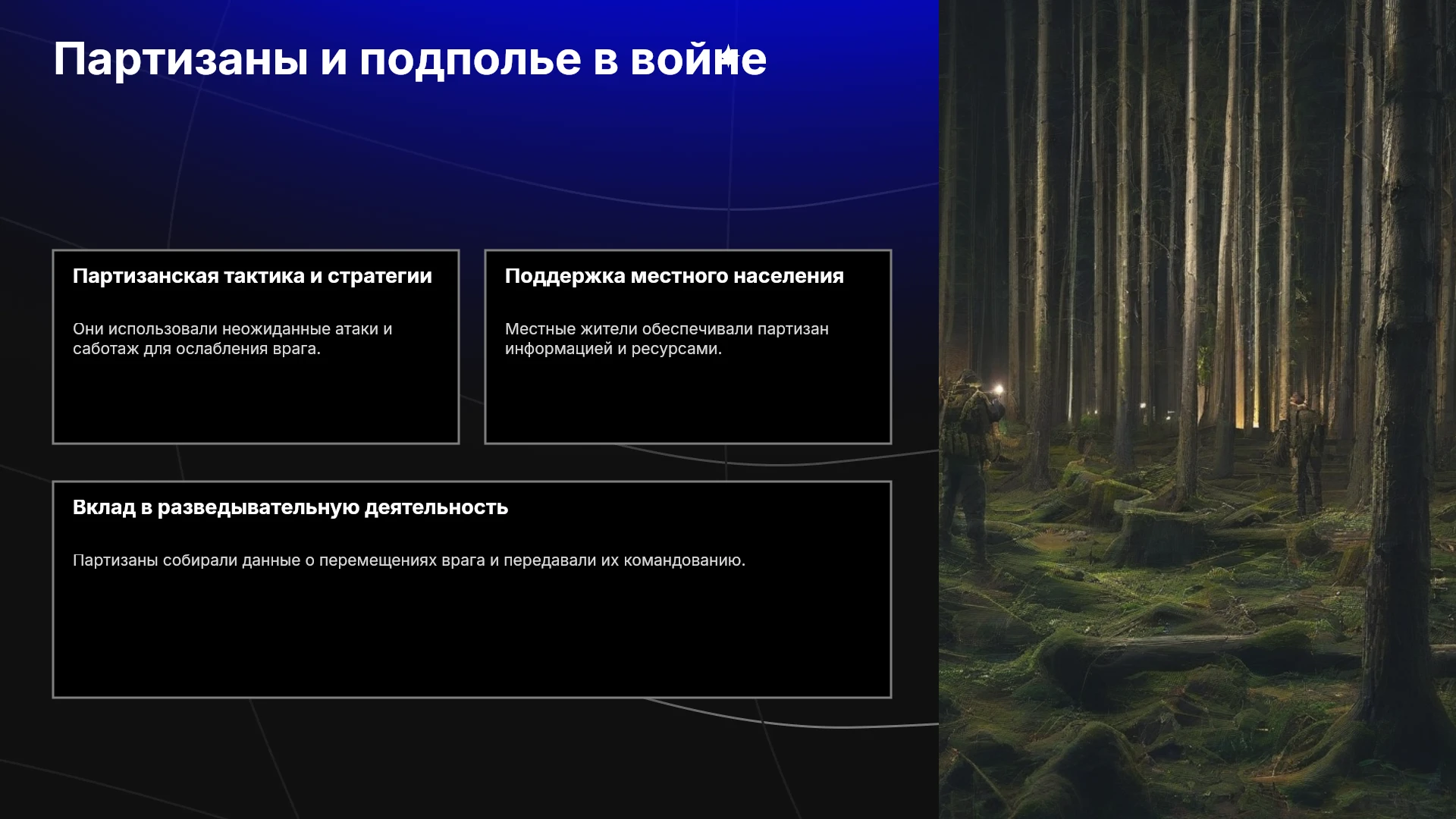 Партизаны и подполье в войне

Партизанская тактика и стратегии

Они использовали неожиданные атаки и саботаж для ослабления врага.

Поддержка местного населения

Местные жители обеспечивали партизан информацией и ресурсами.

Вклад в разведывательную деятельность

Партизаны собирали данные о перемещениях врага и передавали их командованию.